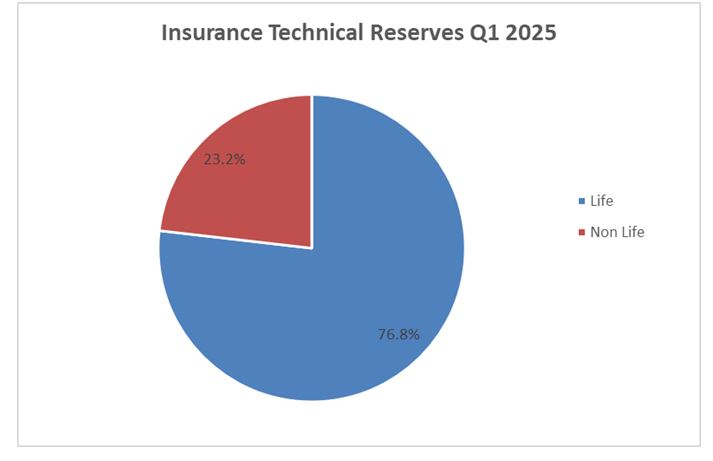 Insurance Technical Reserves Q1 2025

23.2%

76.8%

Life

Non Life